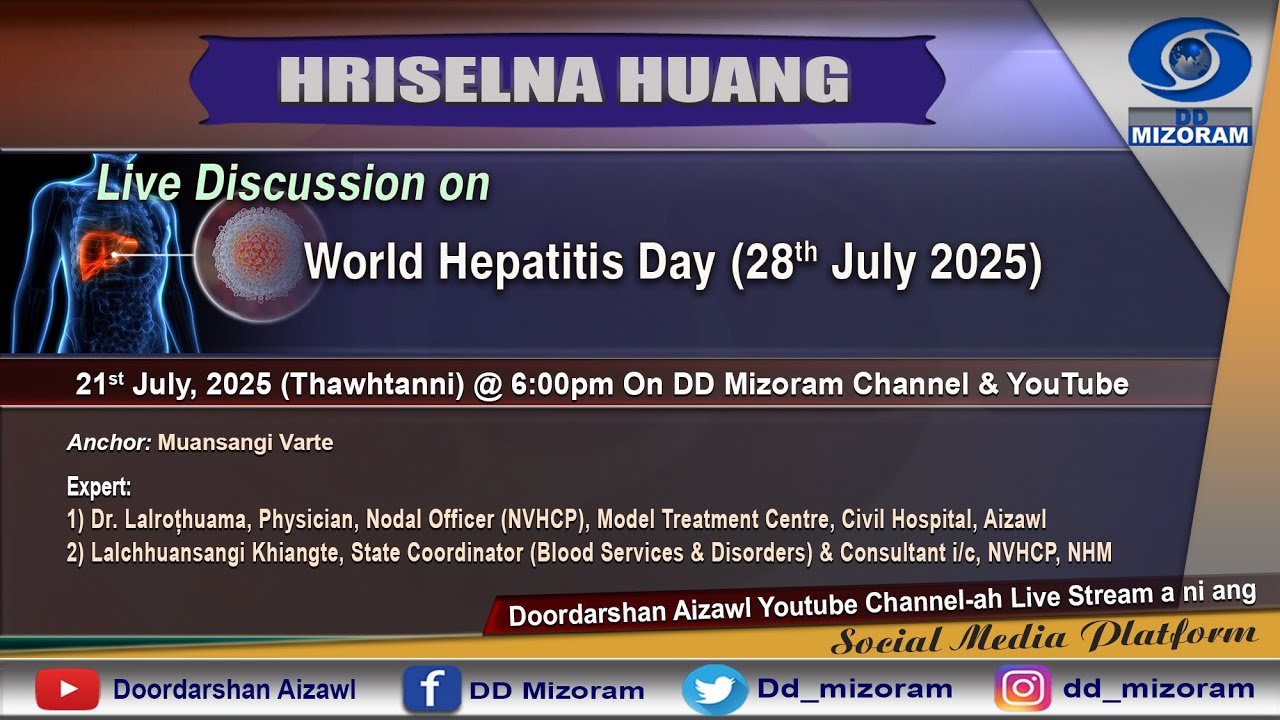 HRISELNA HUANG

DD MIZORAM

Live Discussion on

World Hepatitis Day (28$^{th}$ July 2025)

21$^{st}$ July, 2025 (Thawhtanni) @ 6:00pm On DD Mizoram Channel & YouTube

Anchor: Muansangi Varte

Expert:
1) Dr. Lalroṭhuama, Physician, Nodal Officer (NVHCP), Model Treatment Centre, Civil Hospital, Aizawl
2) Lalchhuansangi Khiangte, State Coordinator (Blood Services & Disorders) & Consultant i/c, NVHCP, NHM

Doordarshan Aizawl Youtube Channel-ah Live Stream a ni ang

Social Media Platform

Doordarshan Aizawl

DD Mizoram

Dd_mizoram

dd_mizoram